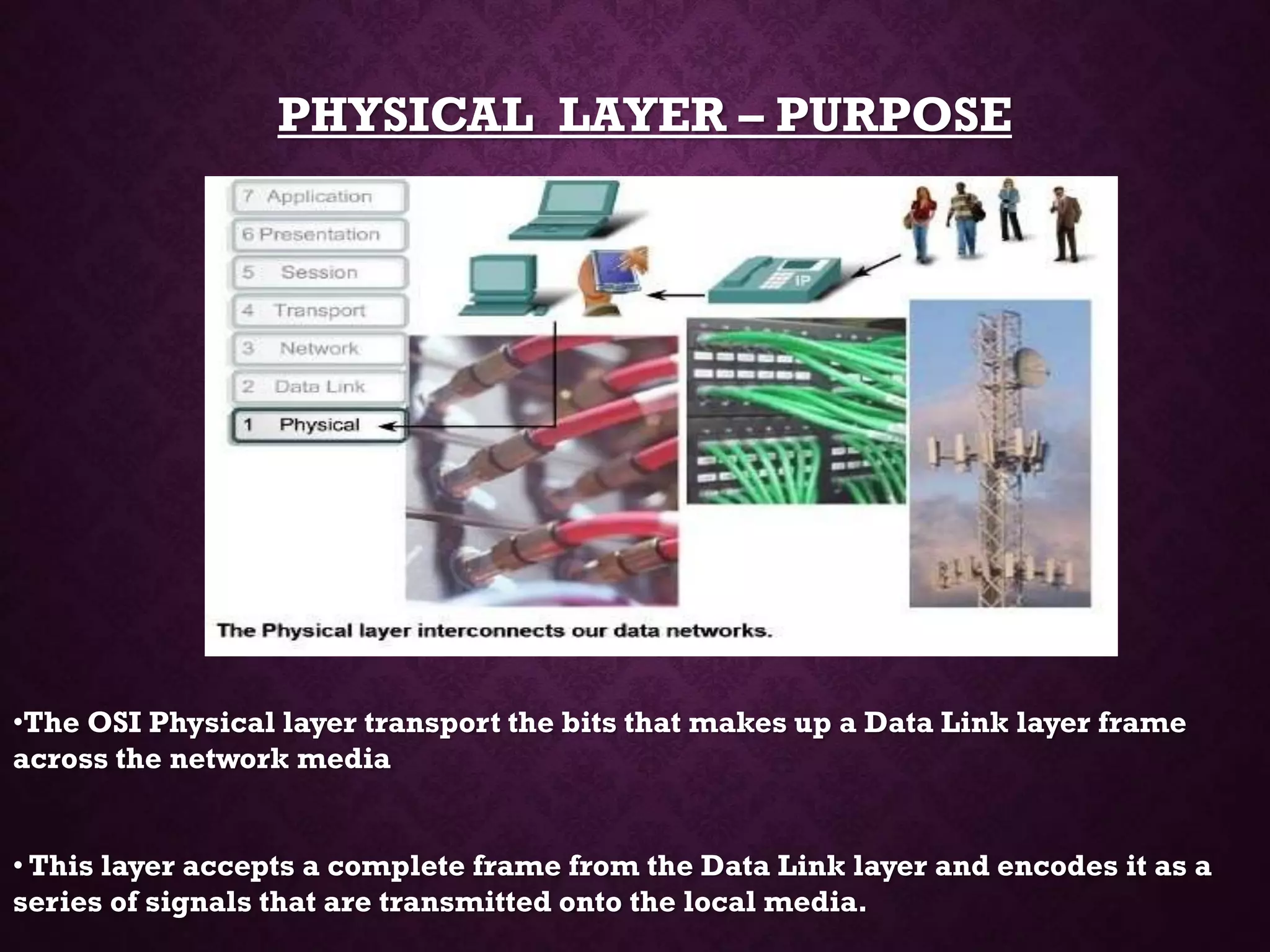 PHYSICAL LAYER – PURPOSE

7 Application
6 Presentation
5 Session
4 Transport
3 Network
2 Data Link
1 Physical

IP

The Physical layer interconnects our data networks.

•The OSI Physical layer transport the bits that makes up a Data Link layer frame across the network media

• This layer accepts a complete frame from the Data Link layer and encodes it as a series of signals that are transmitted onto the local media.